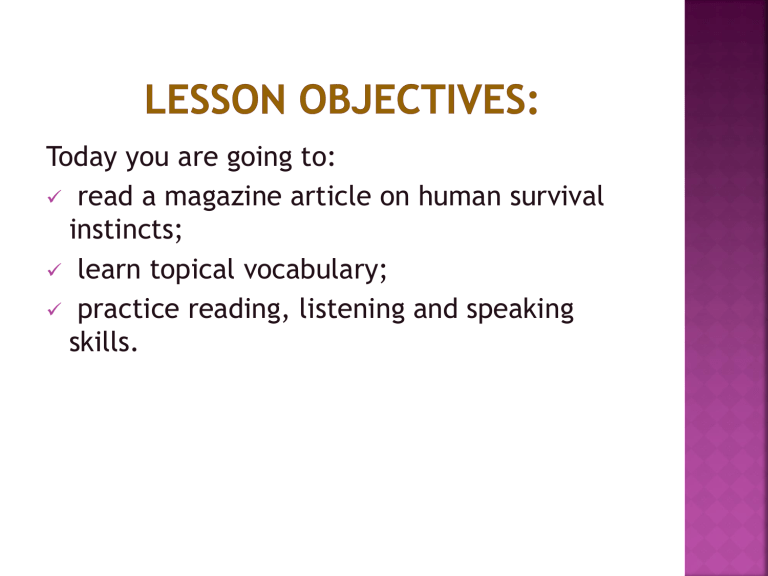 LESSON OBJECTIVES:

Today you are going to:

✓ read a magazine article on human survival instincts;

✓ learn topical vocabulary;

✓ practice reading, listening and speaking skills.